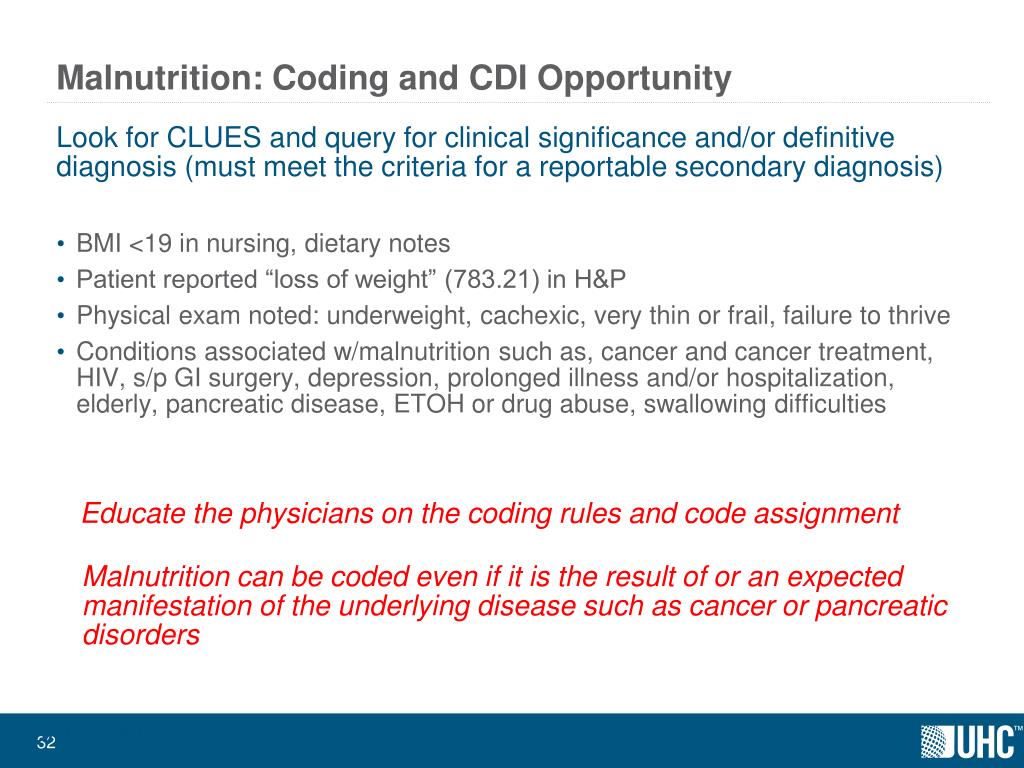 Malnutrition: Coding and CDI Opportunity

Look for CLUES and query for clinical significance and/or definitive diagnosis (must meet the criteria for a reportable secondary diagnosis)

• BMI <19 in nursing, dietary notes
• Patient reported “loss of weight” (783.21) in H&P
• Physical exam noted: underweight, cachexic, very thin or frail, failure to thrive
• Conditions associated w/malnutrition such as, cancer and cancer treatment, HIV, s/p GI surgery, depression, prolonged illness and/or hospitalization, elderly, pancreatic disease, ETOH or drug abuse, swallowing difficulties

Educate the physicians on the coding rules and code assignment

Malnutrition can be coded even if it is the result of or an expected manifestation of the underlying disease such as cancer or pancreatic disorders

32

UHC™